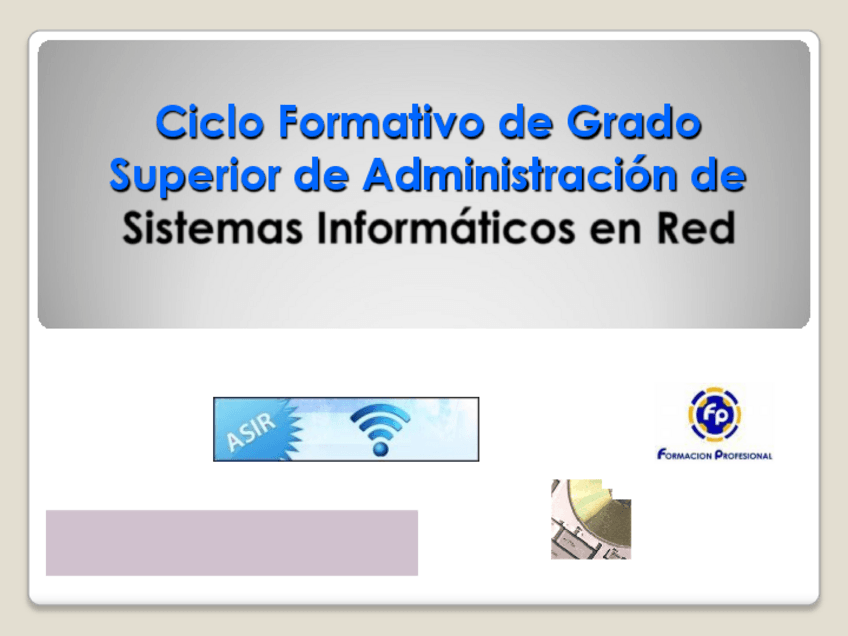 Ciclo Formativo de Grado Superior de Administración de Sistemas Informáticos en Red

ASIR

fp
FORMACION PROFESIONAL